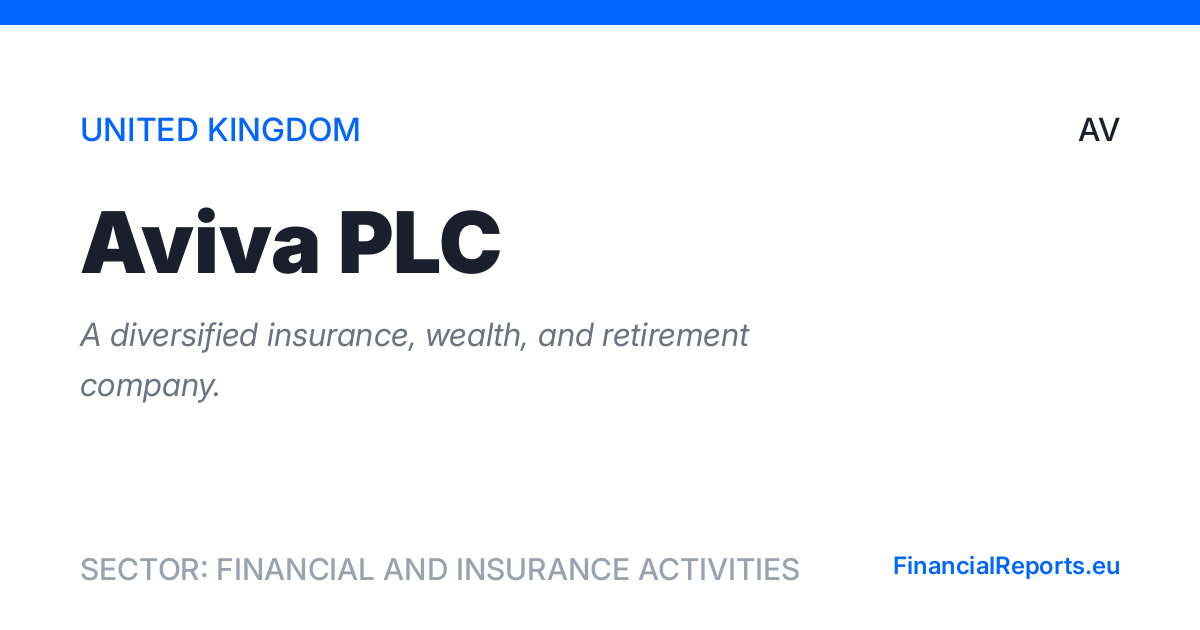 UNITED KINGDOM

AV

Aviva PLC

A diversified insurance, wealth, and retirement company.

SECTOR: FINANCIAL AND INSURANCE ACTIVITIES

FinancialReports.eu